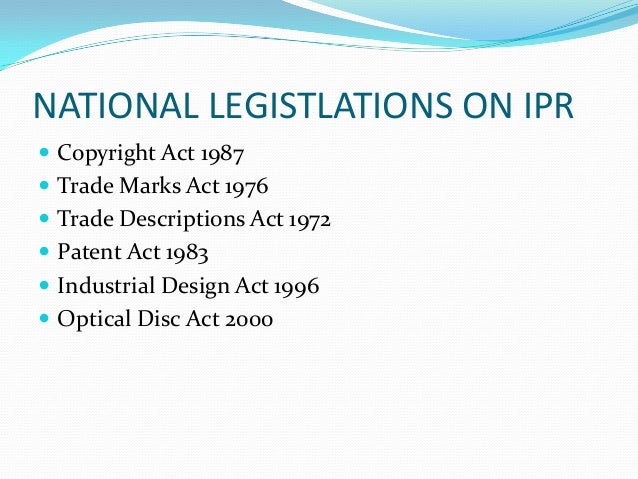 NATIONAL LEGISTLATIONS ON IPR

- Copyright Act 1987
- Trade Marks Act 1976
- Trade Descriptions Act 1972
- Patent Act 1983
- Industrial Design Act 1996
- Optical Disc Act 2000